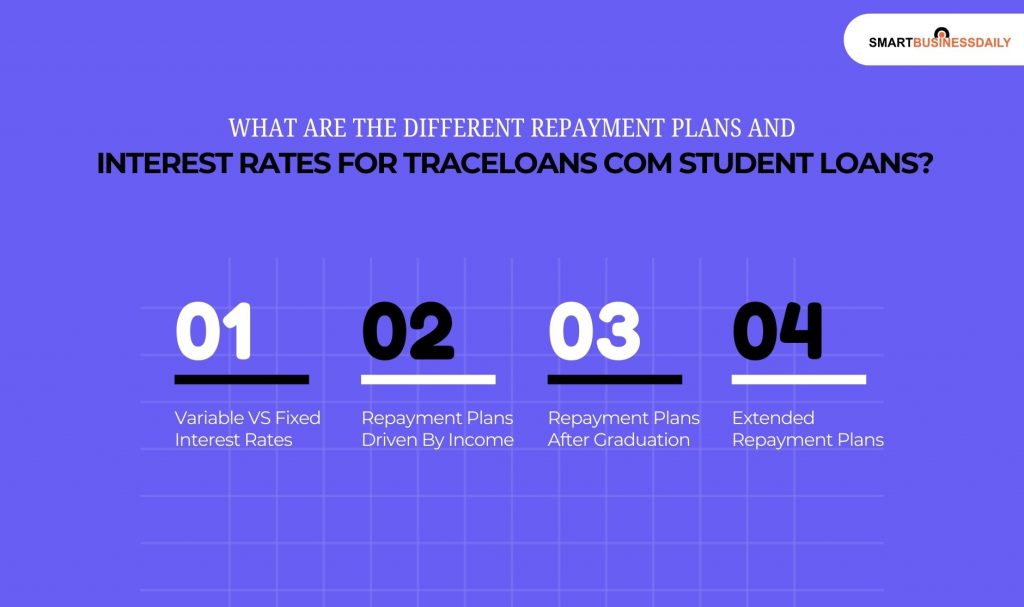 SMARTBUSINESSDAILY

WHAT ARE THE DIFFERENT REPAYMENT PLANS AND
INTEREST RATES FOR TRACELOANS COM STUDENT LOANS?

01
Variable VS Fixed Interest Rates

02
Repayment Plans Driven By Income

03
Repayment Plans After Graduation

04
Extended Repayment Plans